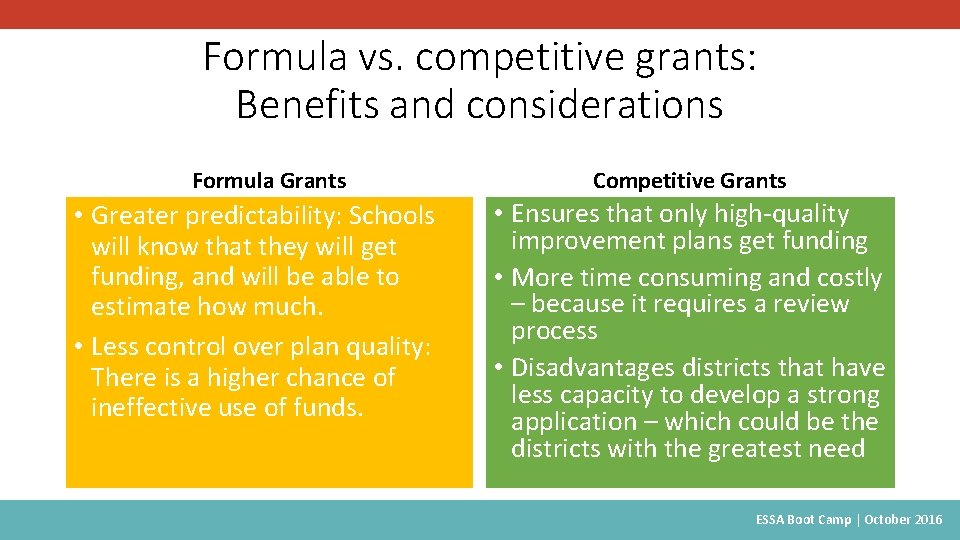 Formula vs. competitive grants: Benefits and considerations

Formula Grants

• Greater predictability: Schools will know that they will get funding, and will be able to estimate how much.
• Less control over plan quality: There is a higher chance of ineffective use of funds.

Competitive Grants

• Ensures that only high-quality improvement plans get funding
• More time consuming and costly – because it requires a review process
• Disadvantages districts that have less capacity to develop a strong application – which could be the districts with the greatest need

ESSA Boot Camp | October 2016